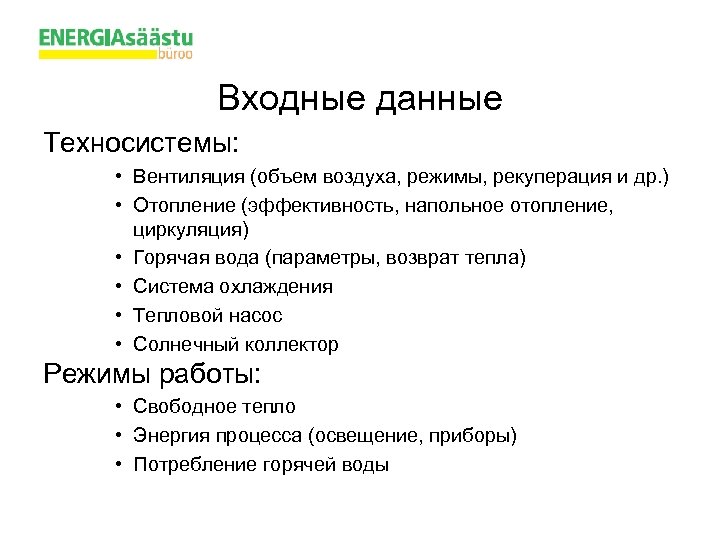 ENERGIAsäästu
büroo

Входные данные

Техносистемы:

• Вентиляция (объем воздуха, режимы, рекуперация и др.)
• Отопление (эффективность, напольное отопление, циркуляция)
• Горячая вода (параметры, возврат тепла)
• Система охлаждения
• Тепловой насос
• Солнечный коллектор

Режимы работы:

• Свободное тепло
• Энергия процесса (освещение, приборы)
• Потребление горячей воды